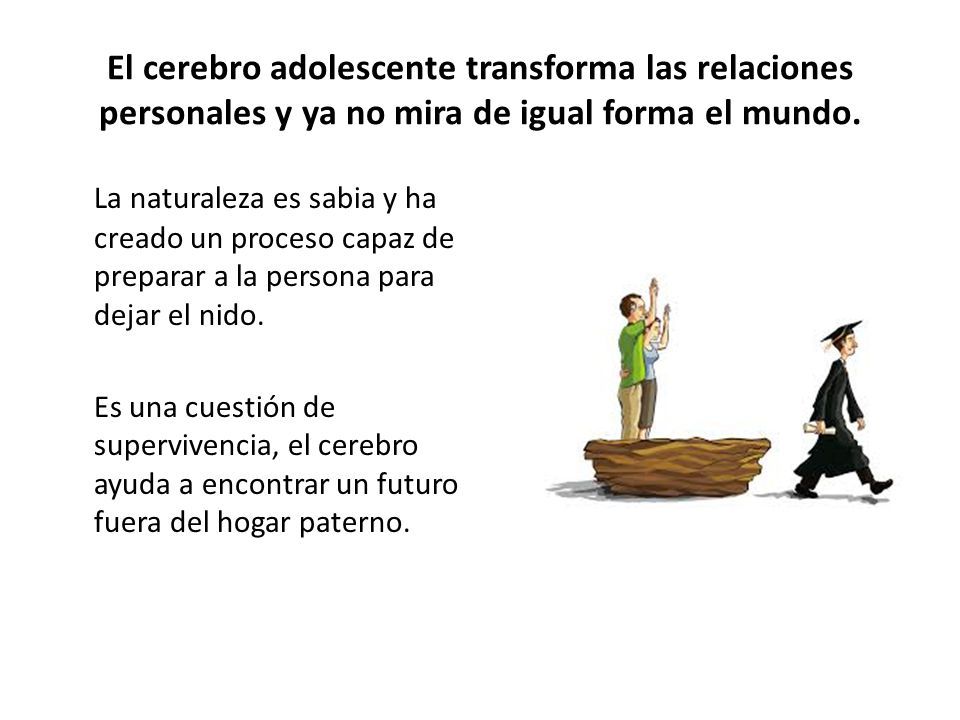 El cerebro adolescente transforma las relaciones personales y ya no mira de igual forma el mundo.

La naturaleza es sabia y ha creado un proceso capaz de preparar a la persona para dejar el nido.

Es una cuestión de supervivencia, el cerebro ayuda a encontrar un futuro fuera del hogar paterno.